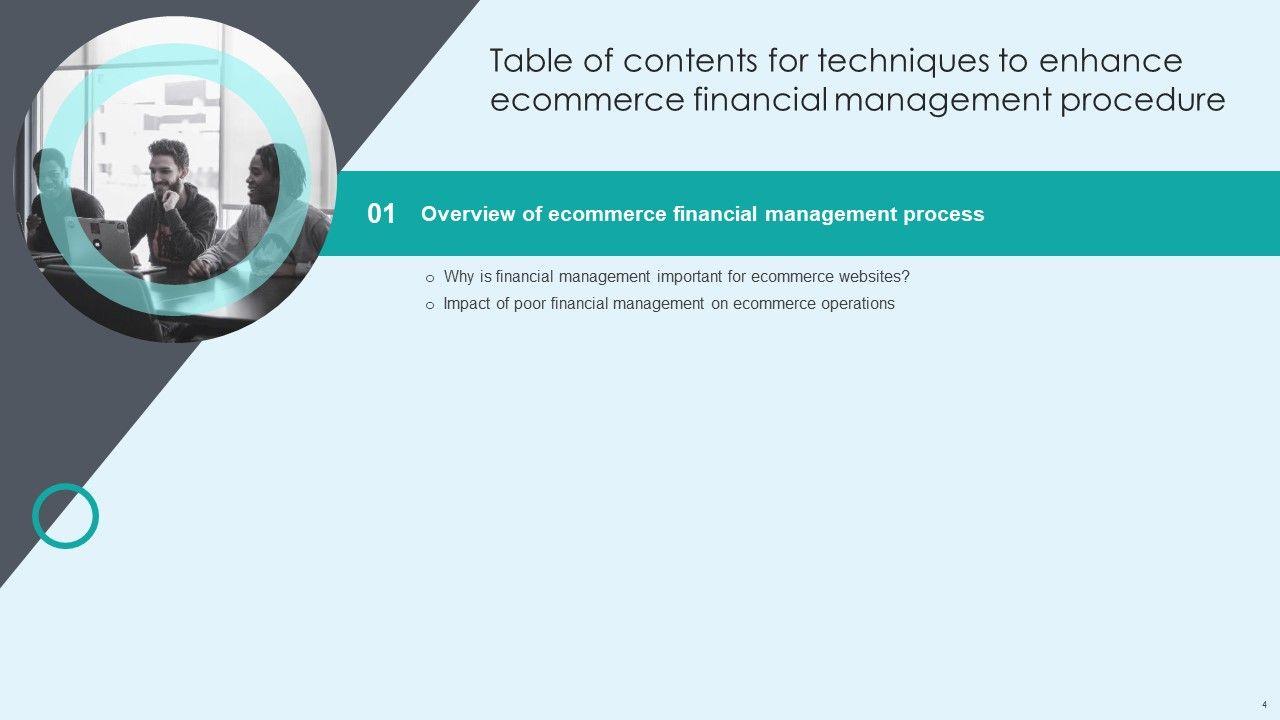 Table of contents for techniques to enhance ecommerce financial management procedure

01 Overview of ecommerce financial management process

o Why is financial management important for ecommerce websites?

o Impact of poor financial management on ecommerce operations

4